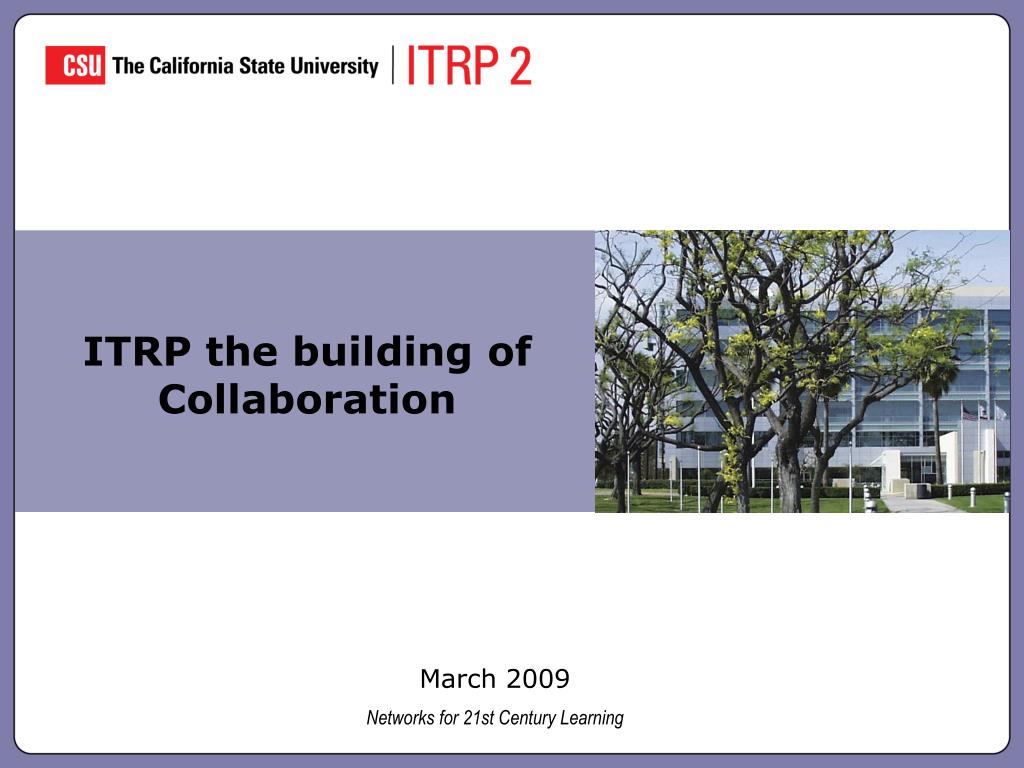 CSU The California State University | ITRP 2

ITRP the building of Collaboration

March 2009

Networks for 21st Century Learning